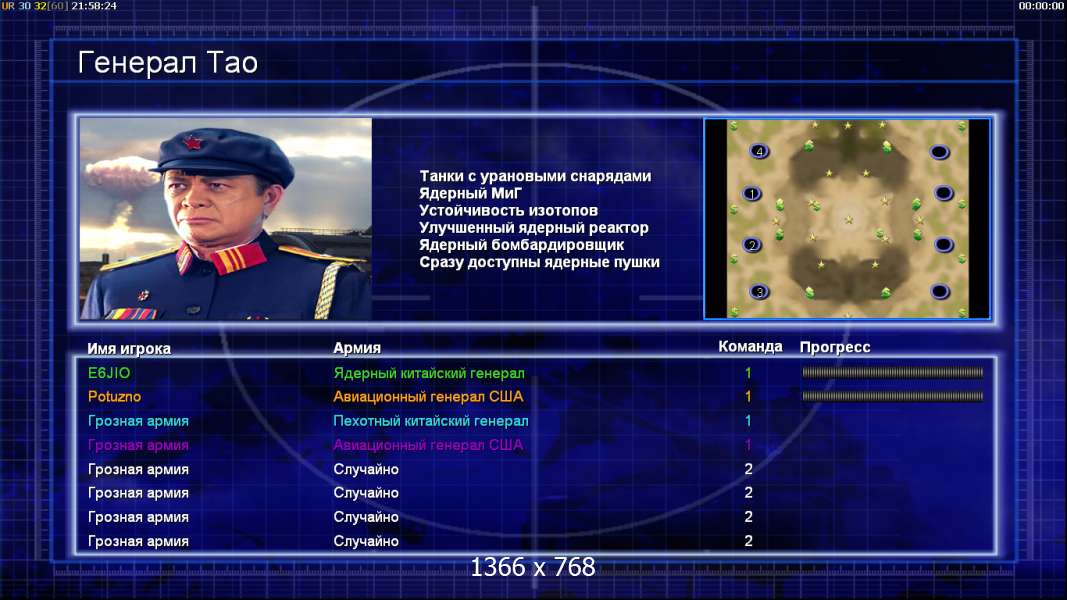 UR 30 32[60] 21:58:24

00:00:00

Генерал Тао

Танки с урановыми снарядами
Ядерный МиГ
Устойчивость изотопов
Улучшенный ядерный реактор
Ядерный бомбардировщик
Сразу доступны ядерные пушки

4
1
2
3

| Имя игрока | Армия | Команда | Прогресс |
|---|---|---|---|
| E6JIO | Ядерный китайский генерал | 1 | |
| Potuzno | Авиационный генерал США | 1 | |
| Грозная армия | Пехотный китайский генерал | 1 | |
| Грозная армия | Авиационный генерал США | 1 | |
| Грозная армия | Случайно | 2 | |
| Грозная армия | Случайно | 2 | |
| Грозная армия | Случайно | 2 | |
| Грозная армия | Случайно | 2 | |

1366 x 768